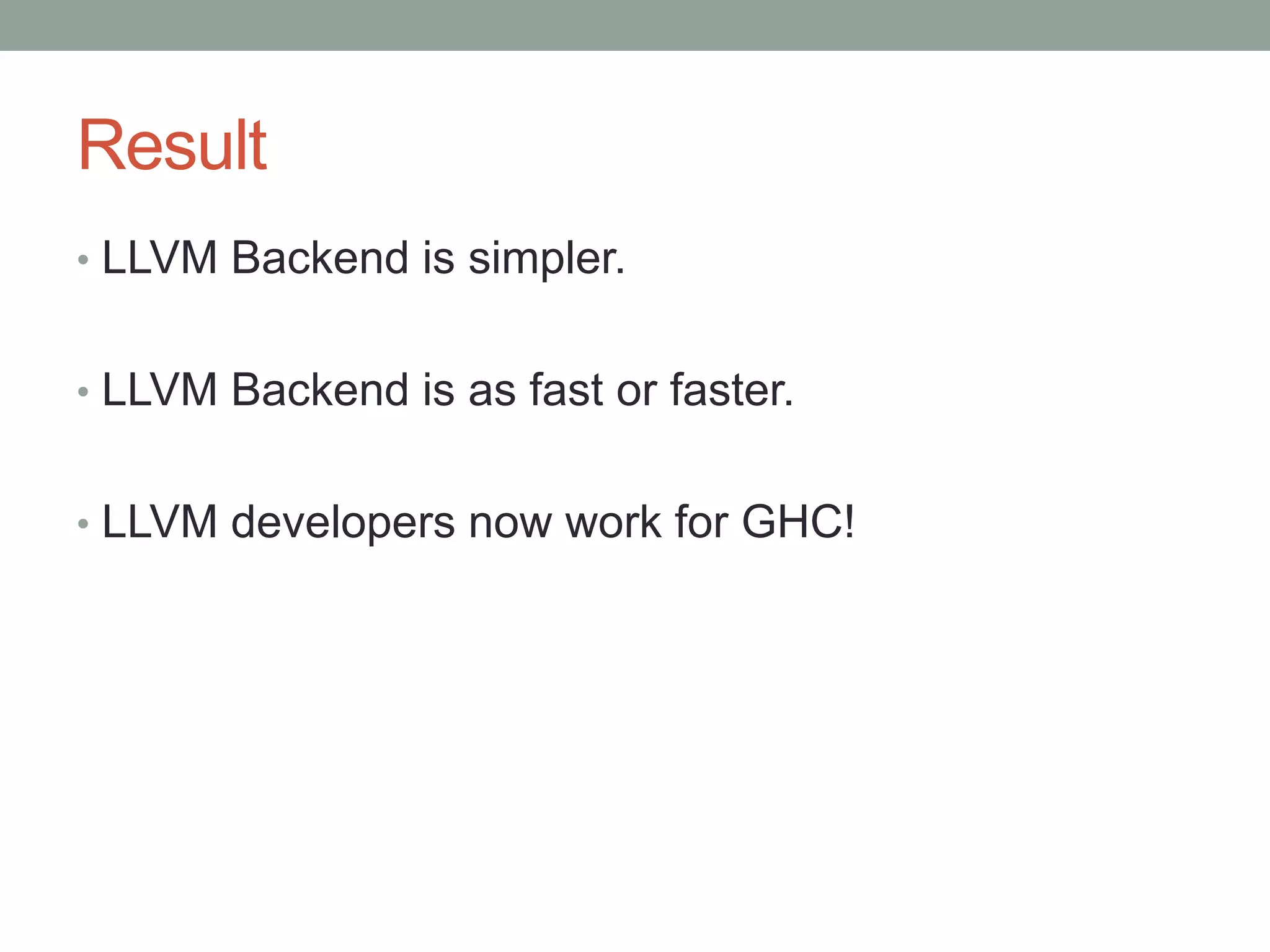 Result

• LLVM Backend is simpler.

• LLVM Backend is as fast or faster.

• LLVM developers now work for GHC!